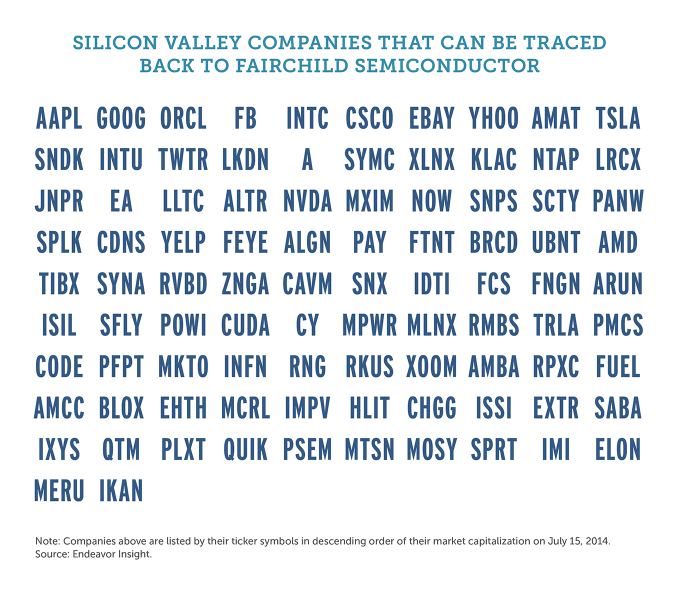 SILICON VALLEY COMPANIES THAT CAN BE TRACED BACK TO FAIRCHILD SEMICONDUCTOR

AAPL GOOG ORCL FB INTC CSCO EBAY YHOO AMAT TSLA
SNDK INTU TWTR LKDN A SYMC XLNX KLAC NTAP LRCX
JNPR EA LLTC ALTR NVDA MXIM NOW SNPS SCTY PANW
SPLK CDNS YELP FEYE ALGN PAY FTNT BRCD UBNT AMD
TIBX SYNA RVBD ZNGA CAVM SNX IDTI FCS FNGN ARUN
ISIL SFLY POWI CUDA CY MPWR MLNX RMBS TRLA PMCS
CODE PFPT MKTO INFN RNG RKUS XOOM AMBA RPXC FUEL
AMCC BLOX EHTH MCRL IMPV HLIT CHGG ISSI EXTR SABA
IXYS QTM PLXT QUIK PSEM MTSN MOSY SPRT IMI ELON
MERU IKAN

Note: Companies above are listed by their ticker symbols in descending order of their market capitalization on July 15, 2014.
Source: Endeavor Insight.